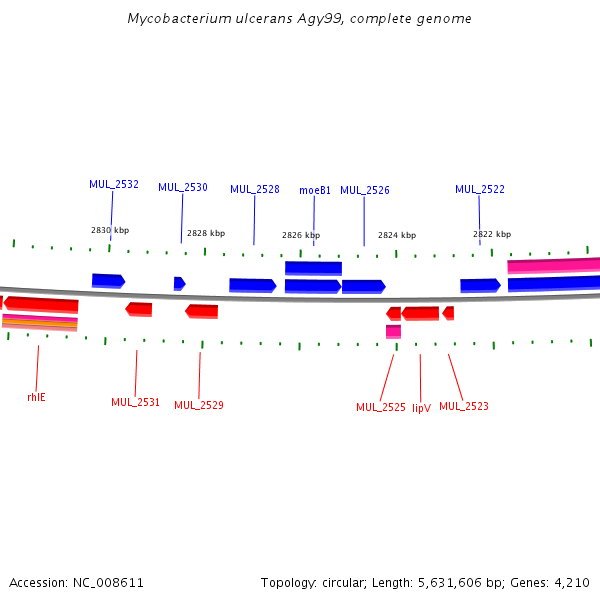 Mycobacterium ulcerans Agy99, complete genome

MUL_2532 MUL_2530 MUL_2528 moeB1 MUL_2526 MUL_2522

2830 kbp 2828 kbp 2826 kbp 2824 kbp 2822 kbp

rhlE MUL_2531 MUL_2529 MUL_2525 lipV MUL_2523

Accession: NC_008611

Topology: circular; Length: 5,631,606 bp; Genes: 4,210